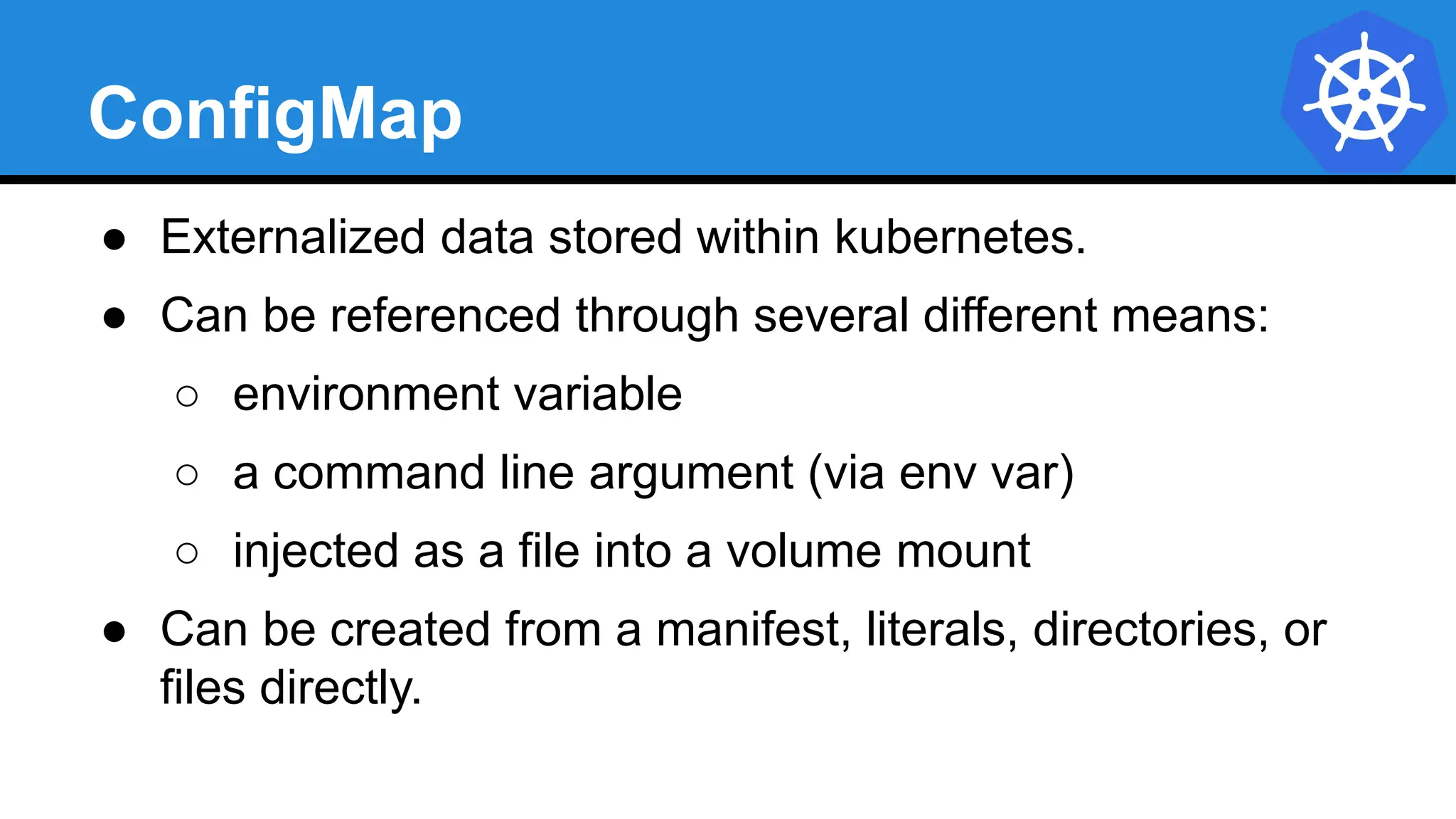 ConfigMap

● Externalized data stored within kubernetes.
● Can be referenced through several different means:
  ○ environment variable
  ○ a command line argument (via env var)
  ○ injected as a file into a volume mount
● Can be created from a manifest, literals, directories, or files directly.